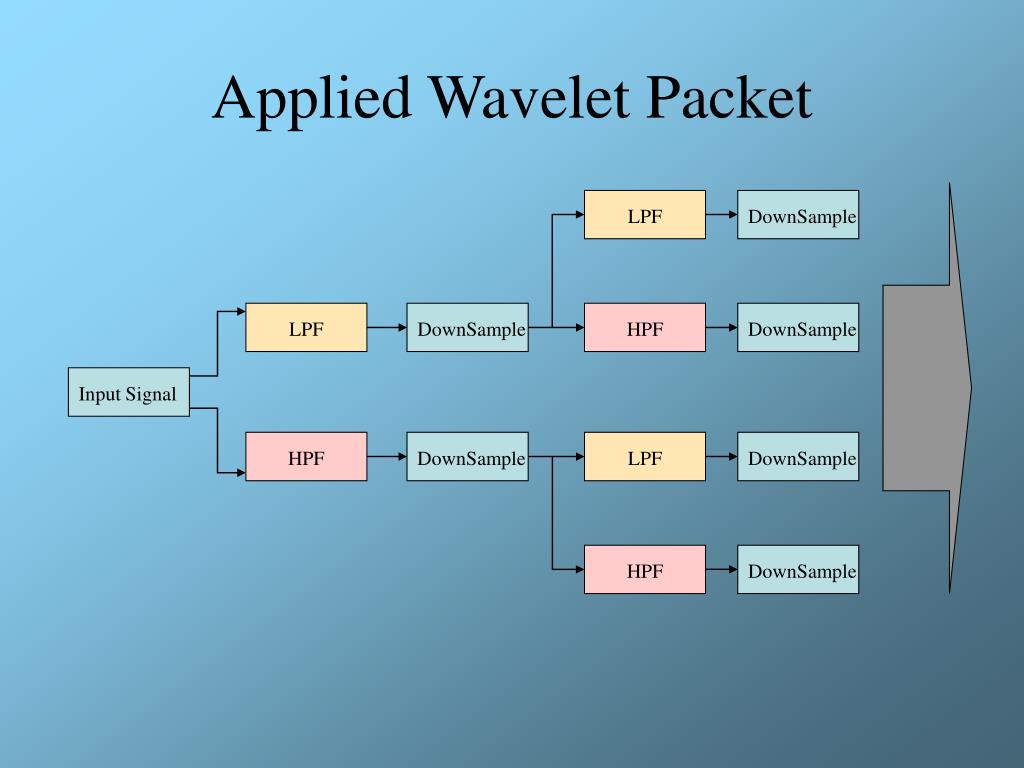 Applied Wavelet Packet

Input Signal

LPF

DownSample

HPF

DownSample

LPF

DownSample

HPF

DownSample

LPF

DownSample

HPF

DownSample